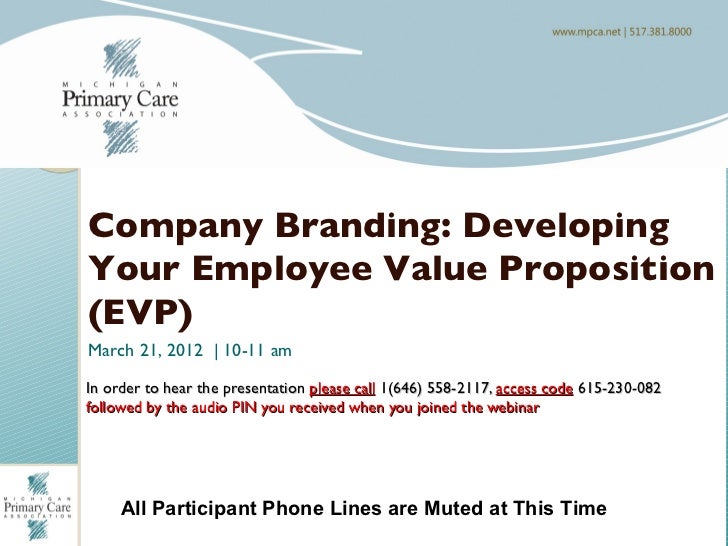 www.mpca.net | 517.381.8000

MICHIGAN
Primary Care
ASSOCIATION

Company Branding: Developing Your Employee Value Proposition (EVP)

March 21, 2012 | 10-11 am

In order to hear the presentation please call 1(646) 558-2117, access code 615-230-082 followed by the audio PIN you received when you joined the webinar

MICHIGAN
Primary Care
ASSOCIATION

All Participant Phone Lines are Muted at This Time